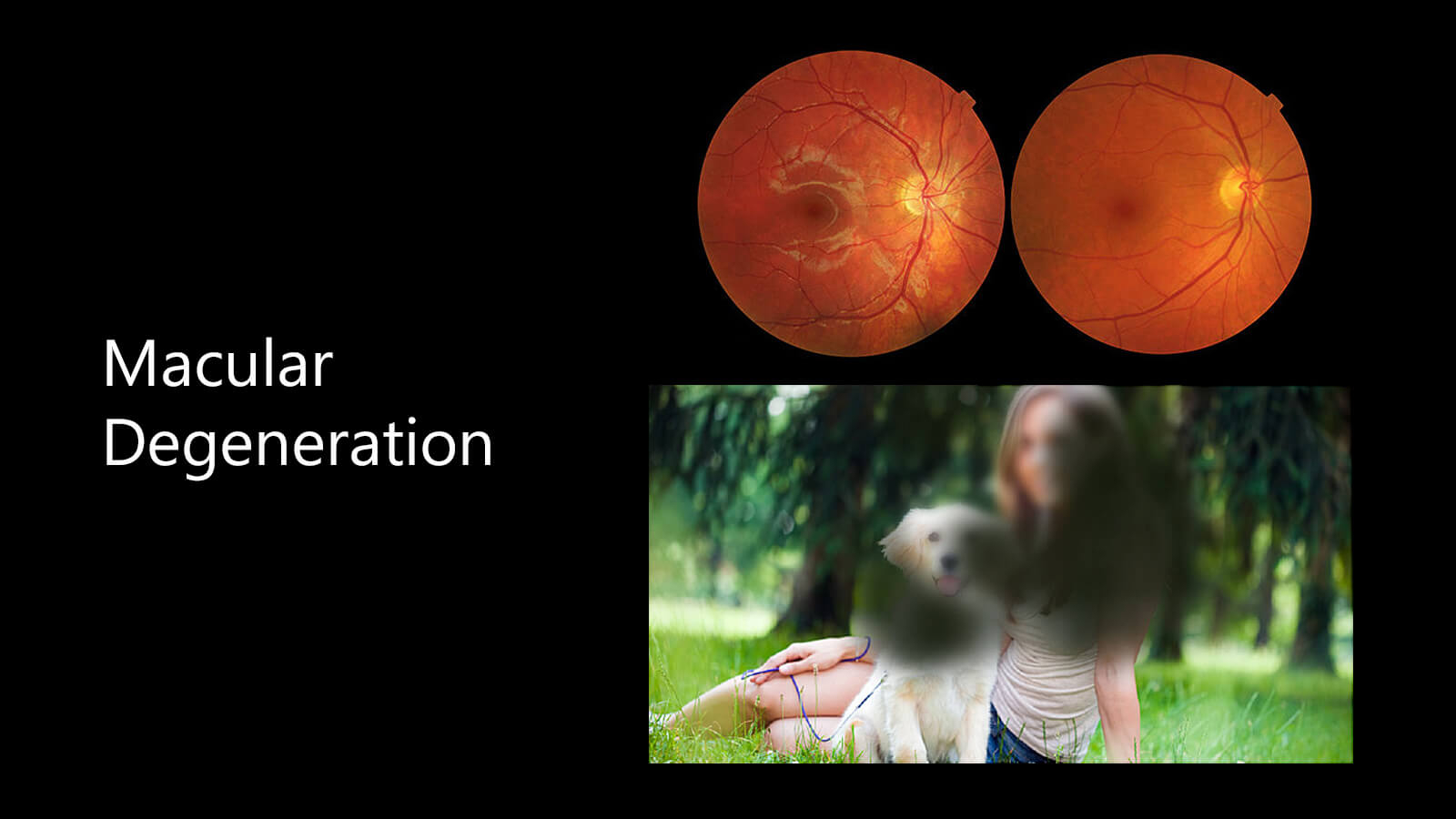 Macular Degeneration